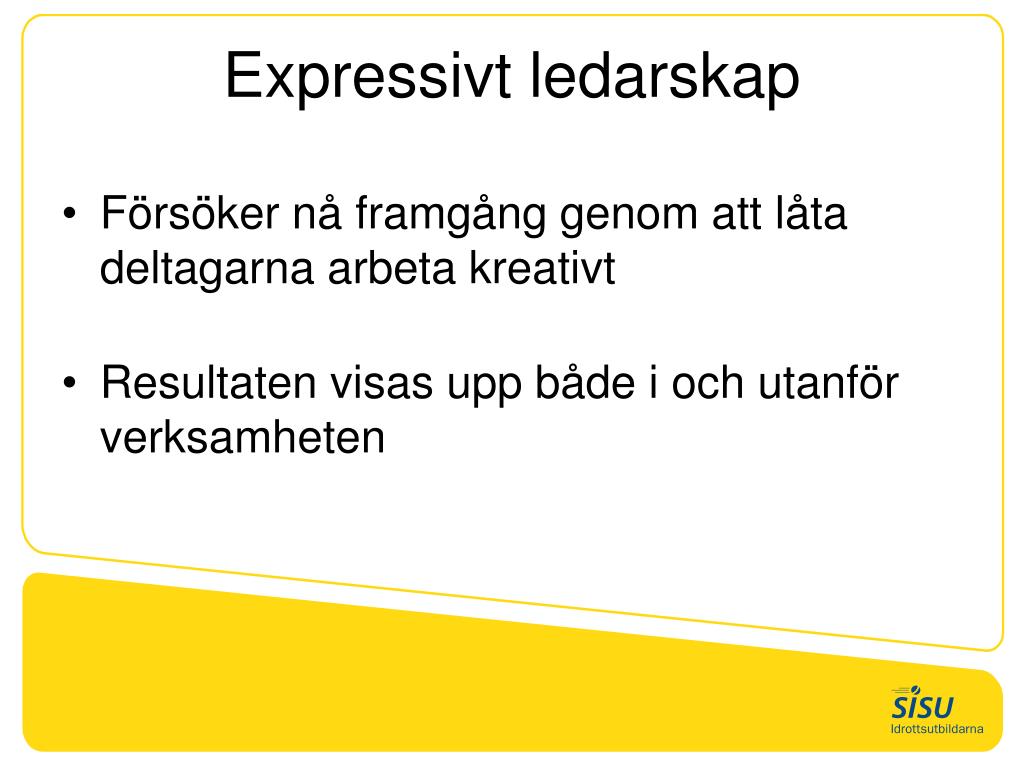 Expressivt ledarskap

• Försöker nå framgång genom att låta deltagarna arbeta kreativt

• Resultaten visas upp både i och utanför verksamheten

SISU
Idrottsutbildarna